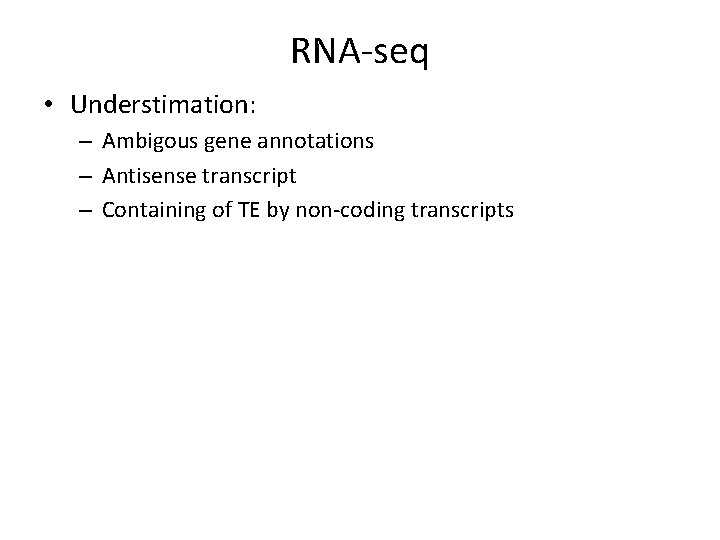 RNA-seq

• Understimation:
– Ambigous gene annotations
– Antisense transcript
– Containing of TE by non-coding transcripts